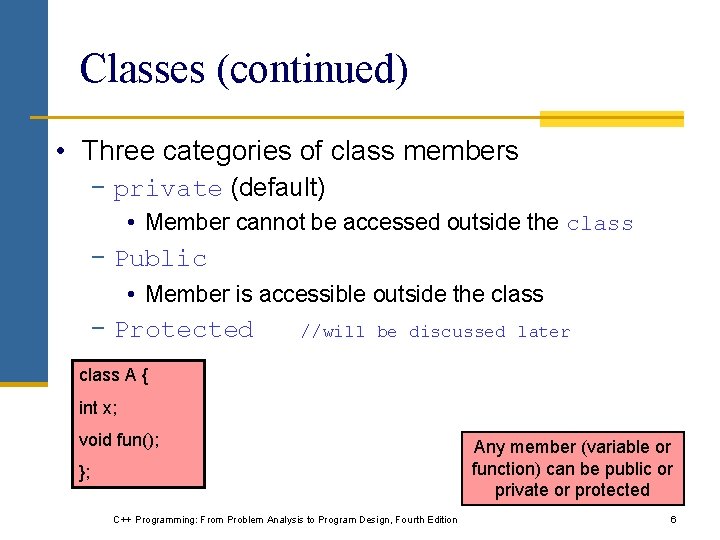 Classes (continued)

• Three categories of class members

– private (default)

• Member cannot be accessed outside the class

– Public

• Member is accessible outside the class

– Protected //will be discussed later

class A {
int x;
void fun();
};

Any member (variable or function) can be public or private or protected

C++ Programming: From Problem Analysis to Program Design, Fourth Edition

6